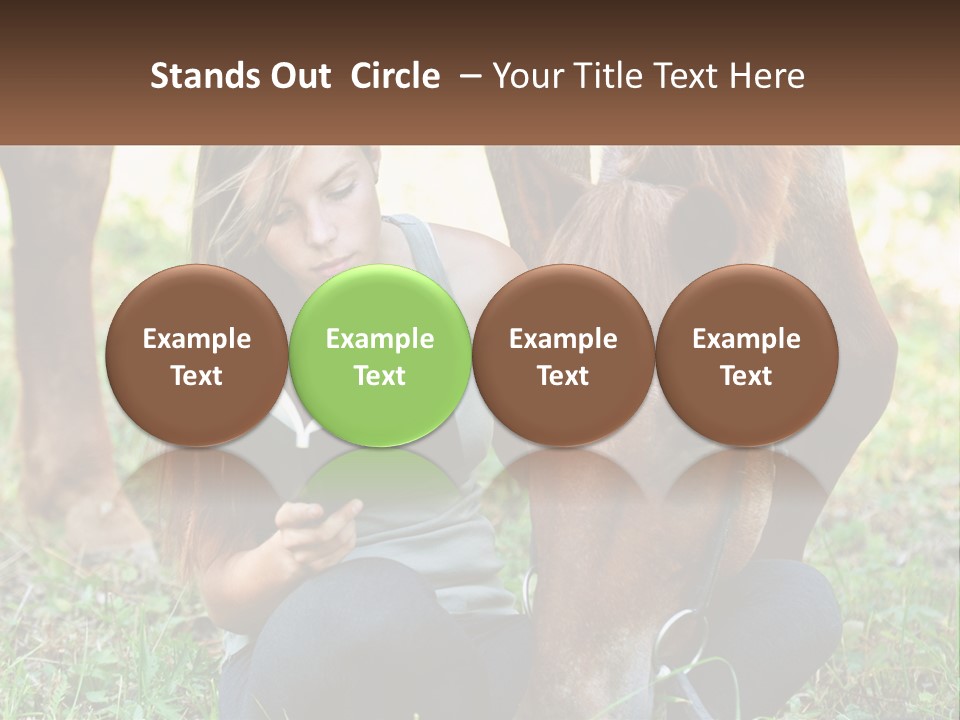 Stands Out Circle – Your Title Text Here

Example Text

Example Text

Example Text

Example Text